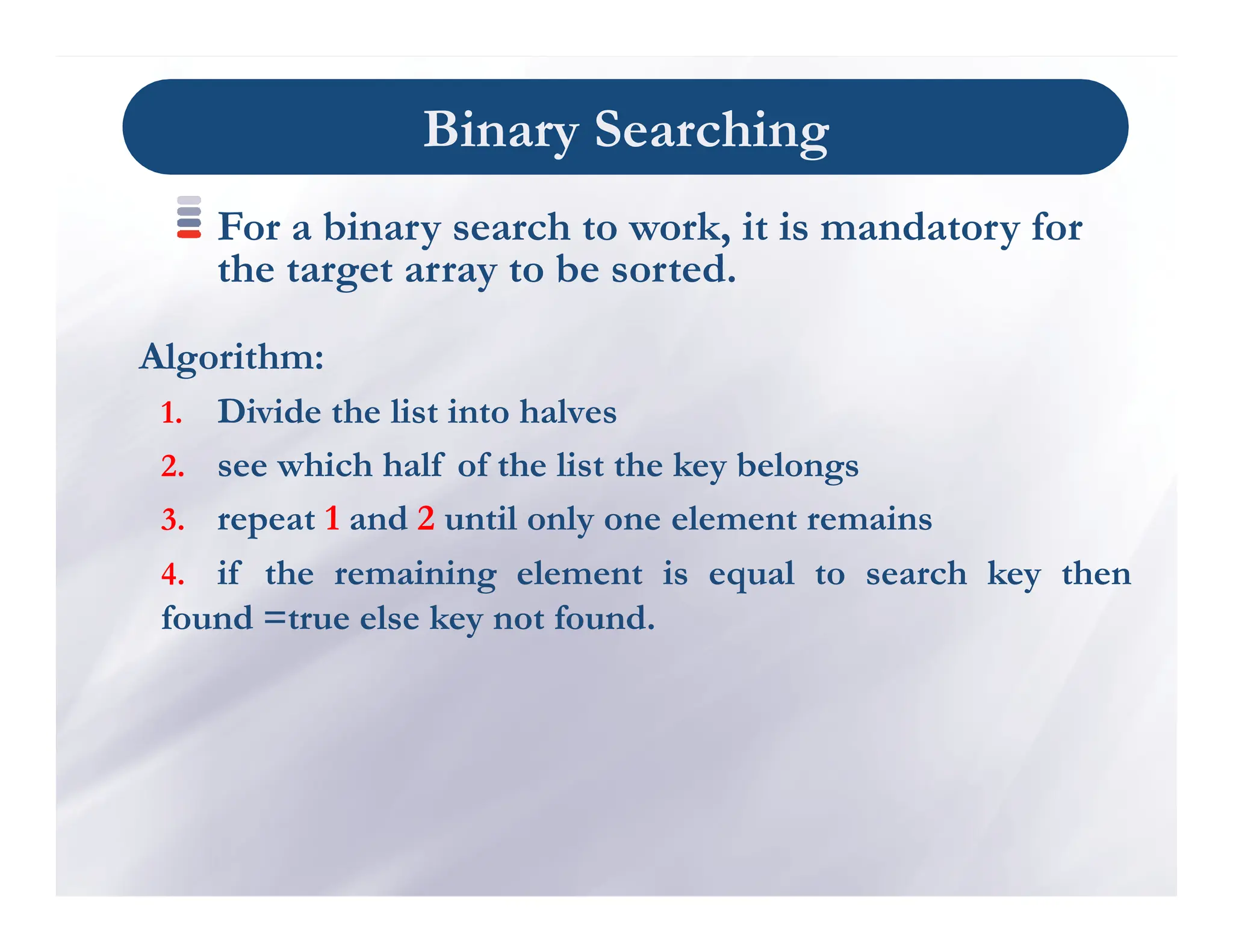 Binary Searching

For a binary search to work, it is mandatory for the target array to be sorted.

Algorithm:

1. Divide the list into halves

2. see which half of the list the key belongs

3. repeat 1 and 2 until only one element remains

4. if the remaining element is equal to search key then found =true else key not found.